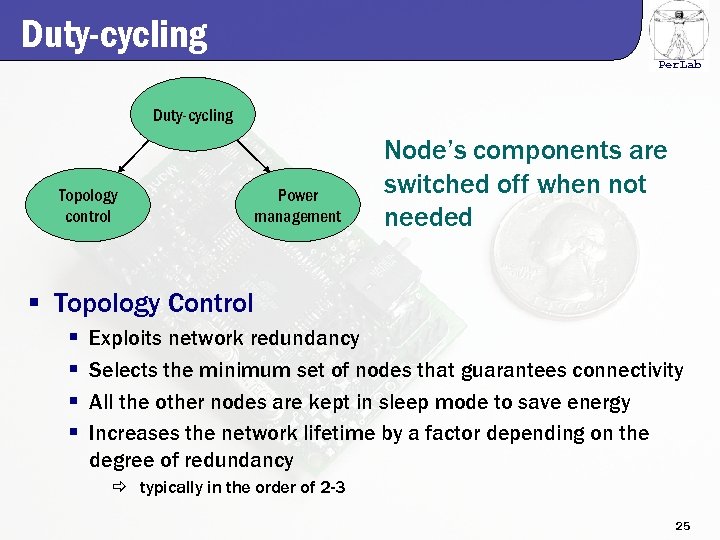 Duty-cycling

PerLab

Duty-cycling

Topology control

Power management

Node's components are switched off when not needed

▪ Topology Control
▪ Exploits network redundancy
▪ Selects the minimum set of nodes that guarantees connectivity
▪ All the other nodes are kept in sleep mode to save energy
▪ Increases the network lifetime by a factor depending on the degree of redundancy
⇨ typically in the order of 2-3

25